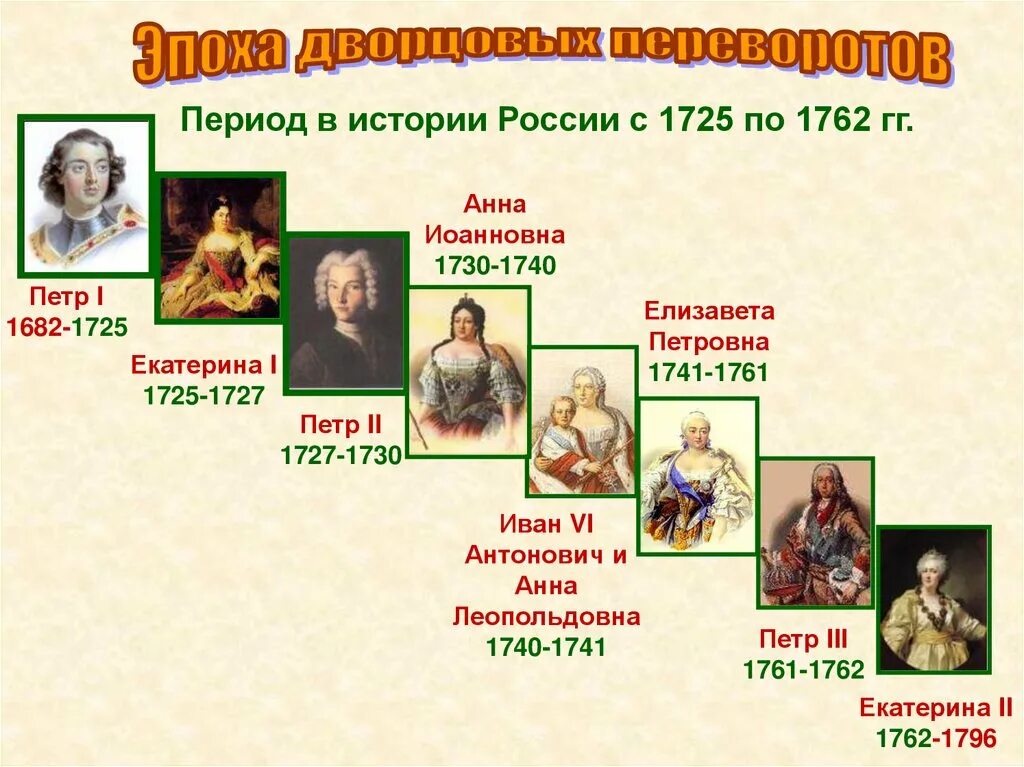 Эпоха дворцовых переворотов

Период в истории России с 1725 по 1762 гг.

Петр I
1682-1725

Екатерина I
1725-1727

Петр II
1727-1730

Анна
Иоанновна
1730-1740

Иван VI
Антонович и
Анна
Леопольдовна
1740-1741

Елизавета
Петровна
1741-1761

Петр III
1761-1762

Екатерина II
1762-1796